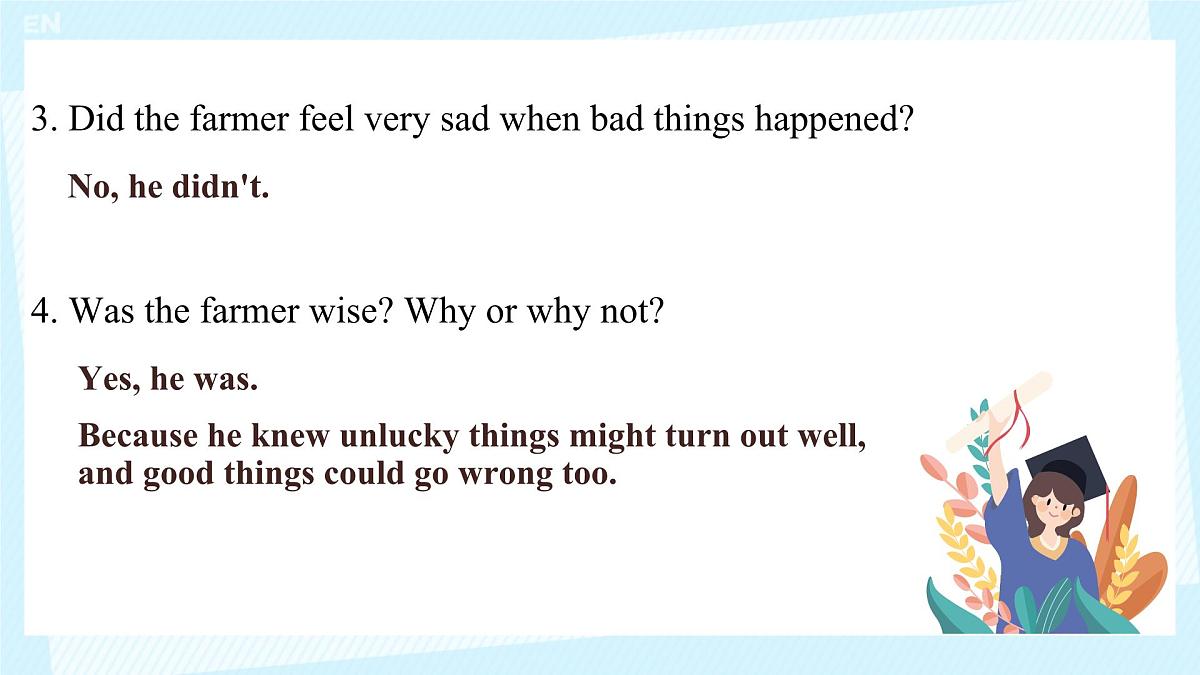 EN

3. Did the farmer feel very sad when bad things happened?

No, he didn't.

4. Was the farmer wise? Why or why not?

Yes, he was.

Because he knew unlucky things might turn out well, and good things could go wrong too.